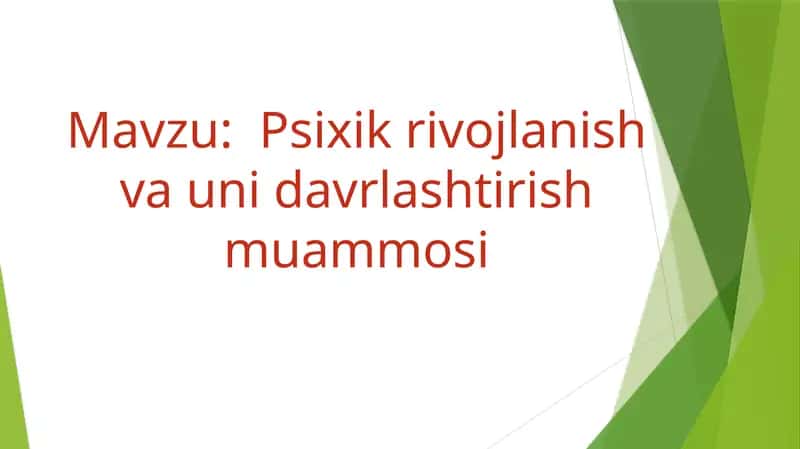 Mavzu:  Psixik rivojlanish va uni davrlashtirish muammosi